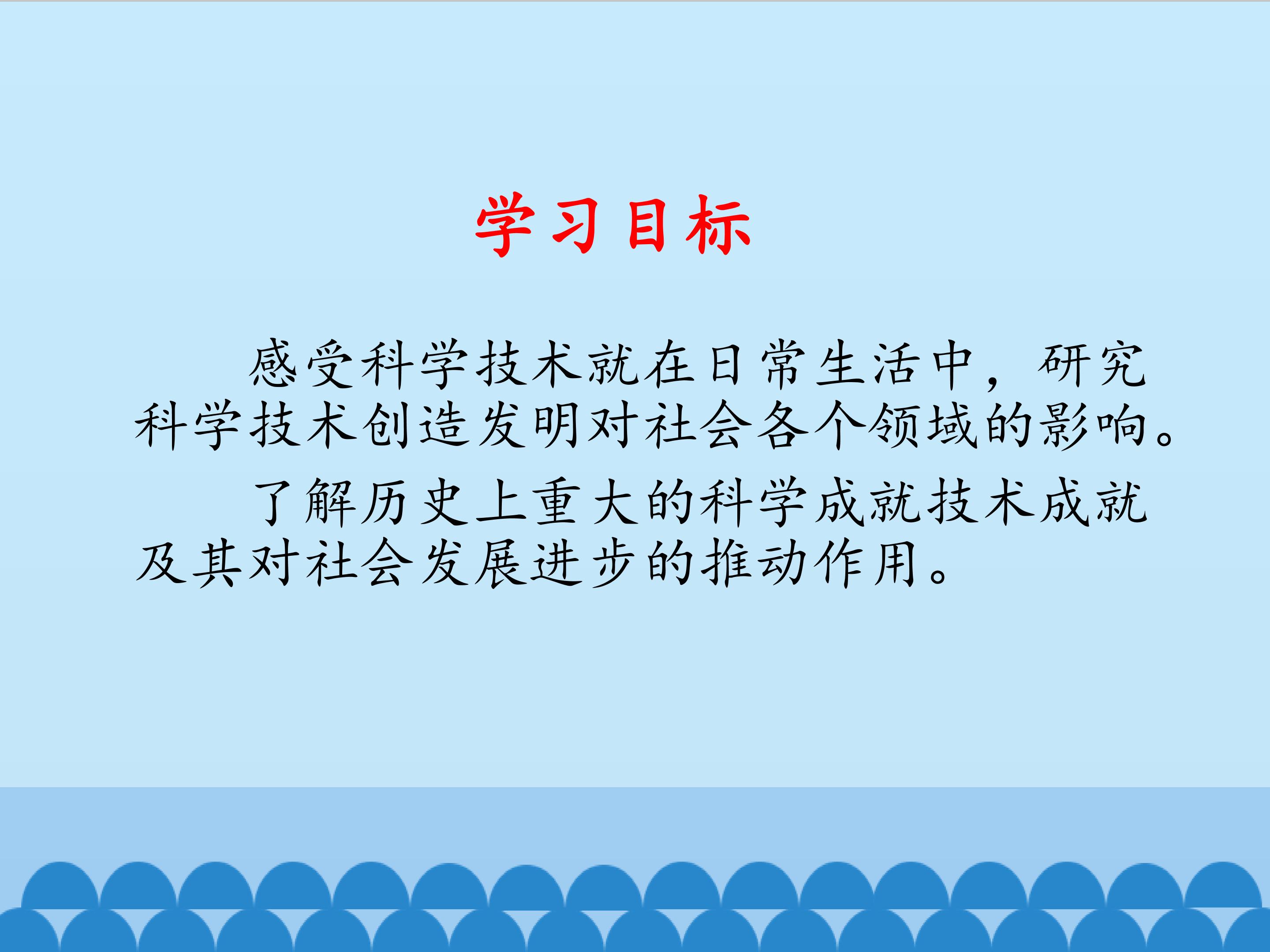 学习目标

感受科学技术就在日常生活中，研究科学技术创造发明对社会各个领域的影响。

了解历史上重大的科学成就技术成就及其对社会发展进步的推动作用。